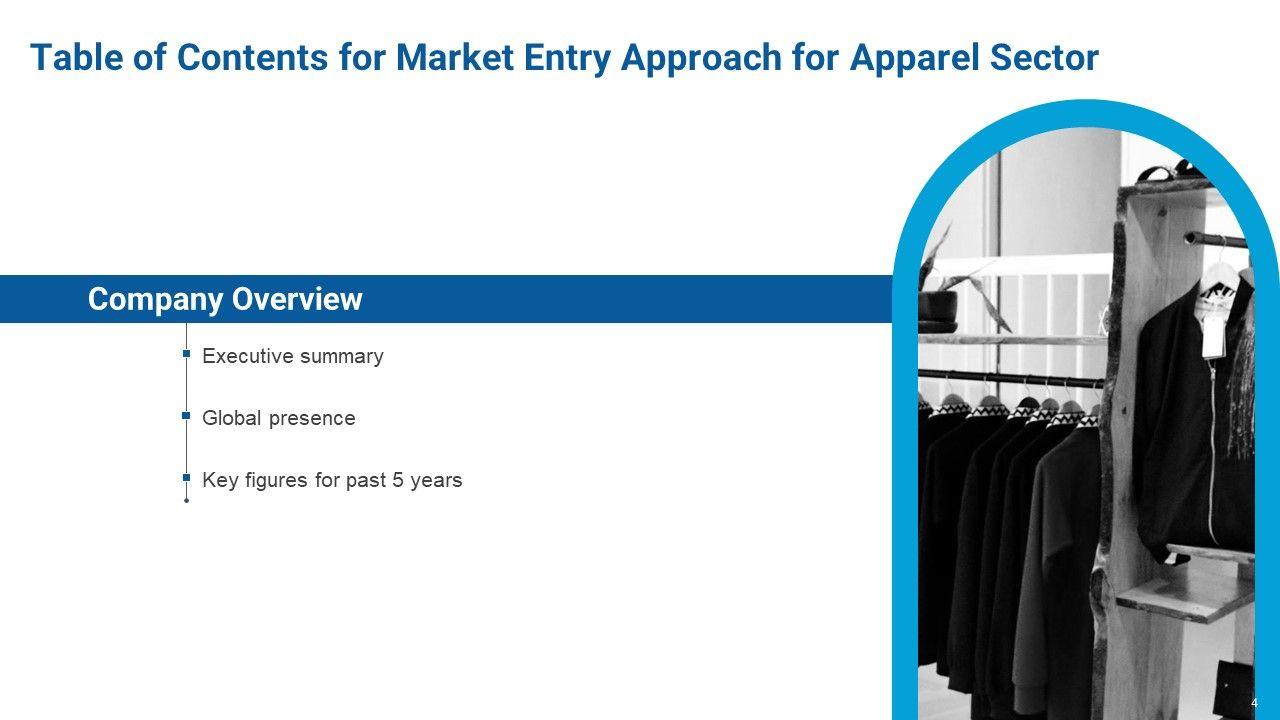 Table of Contents for Market Entry Approach for Apparel Sector

Company Overview

Executive summary

Global presence

Key figures for past 5 years

4